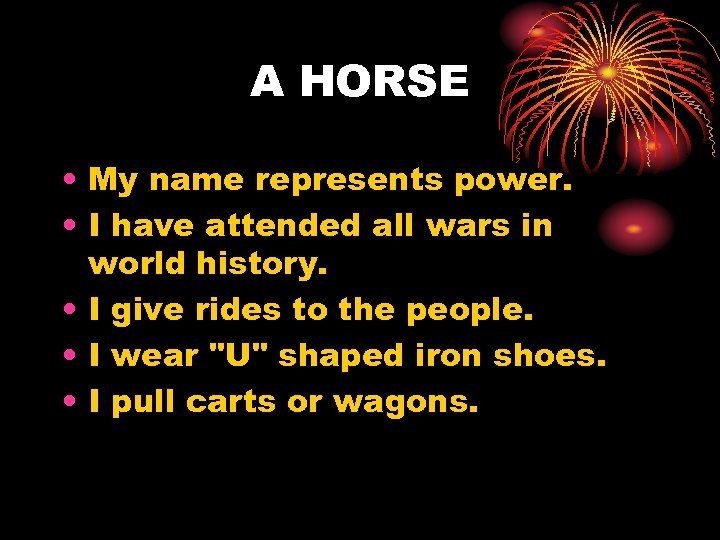 A HORSE

• My name represents power.
• I have attended all wars in world history.
• I give rides to the people.
• I wear "U" shaped iron shoes.
• I pull carts or wagons.